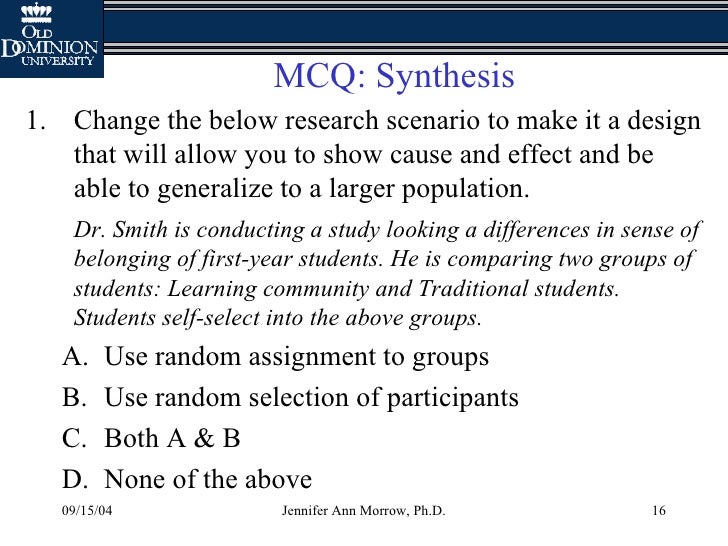 OLD DOMINION UNIVERSITY

MCQ: Synthesis

1. Change the below research scenario to make it a design that will allow you to show cause and effect and be able to generalize to a larger population.

Dr. Smith is conducting a study looking a differences in sense of belonging of first-year students. He is comparing two groups of students: Learning community and Traditional students. Students self-select into the above groups.

A. Use random assignment to groups

B. Use random selection of participants

C. Both A & B

D. None of the above

09/15/04 Jennifer Ann Morrow, Ph.D. 16